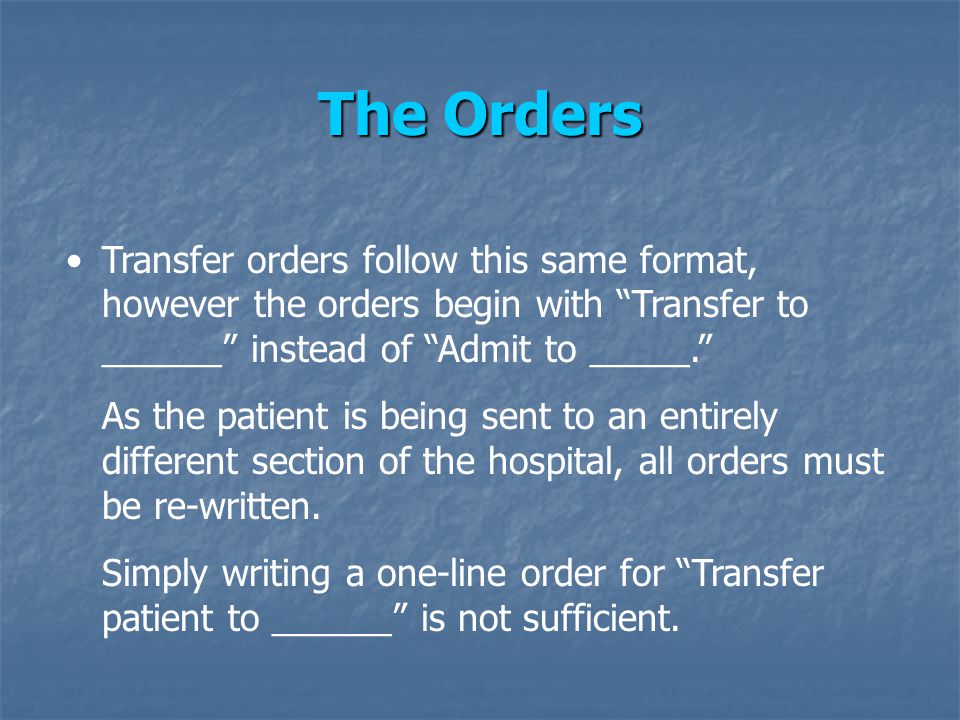 The Orders

• Transfer orders follow this same format, however the orders begin with “Transfer to ______” instead of “Admit to _____.”

As the patient is being sent to an entirely different section of the hospital, all orders must be re-written.

Simply writing a one-line order for “Transfer patient to ______” is not sufficient.